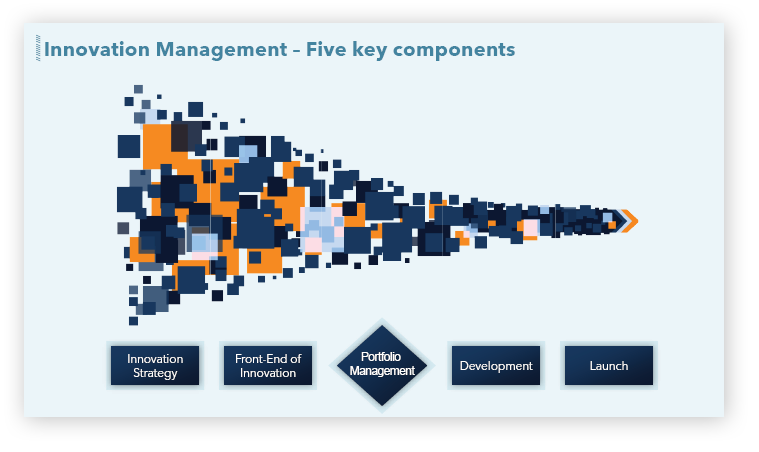 Innovation Management – Five key components

Innovation Strategy

Front-End of Innovation

Portfolio Management

Development

Launch